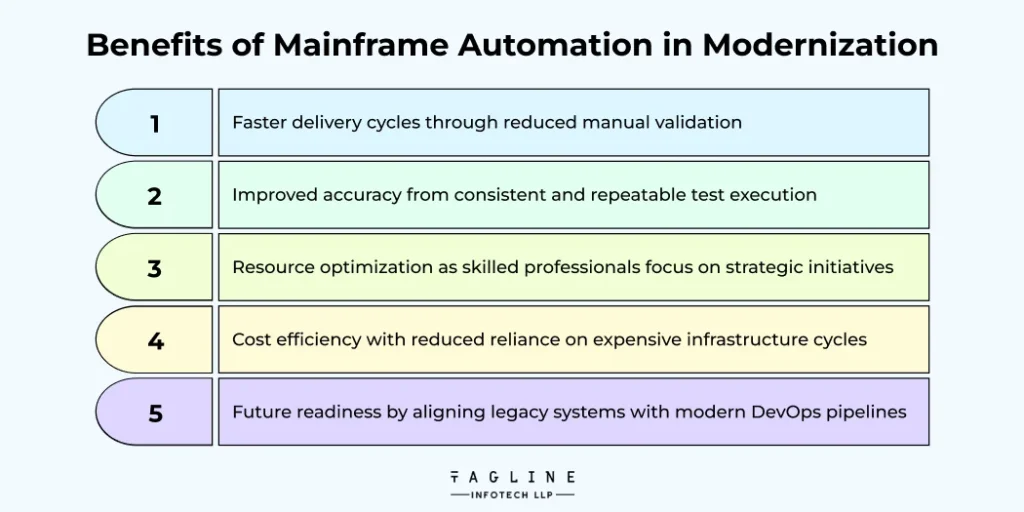 Benefits of Mainframe Automation in Modernization

1 Faster delivery cycles through reduced manual validation

2 Improved accuracy from consistent and repeatable test execution

3 Resource optimization as skilled professionals focus on strategic initiatives

4 Cost efficiency with reduced reliance on expensive infrastructure cycles

5 Future readiness by aligning legacy systems with modern DevOps pipelines

TAGLINE
INFOTECH LLP